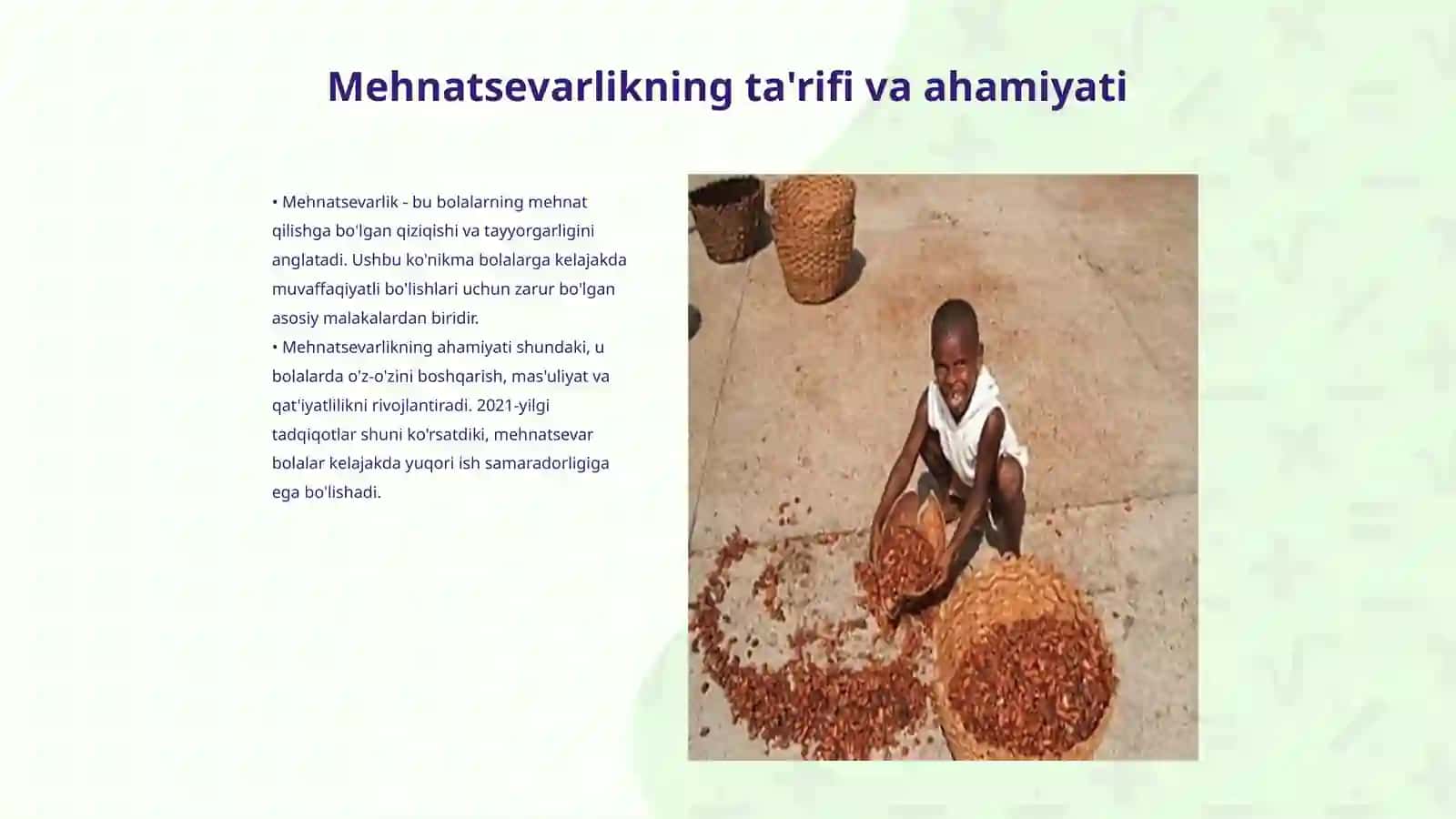 Mehnatsevarlikning ta'rifi va ahamiyati

• Mehnatsevarlik - bu bolalarning mehnat qilishga bo'lgan qiziqishi va tayyorgarligini anglatadi. Ushbu ko'nikma bolalarga kelajakda muvaffaqiyatli bo'lishlari uchun zarur bo'lgan asosiy malakalardan biridir.
• Mehnatsevarlikning ahamiyati shundaki, u bolalarda o'z-o'zini boshqarish, mas'uliyat va qat'iyatlilikni rivojlantiradi. 2021-yilgi tadqiqotlar shuni ko'rsatdiki, mehnatsevar bolalar kelajakda yuqori ish samaradorligiga ega bo'lishadi.